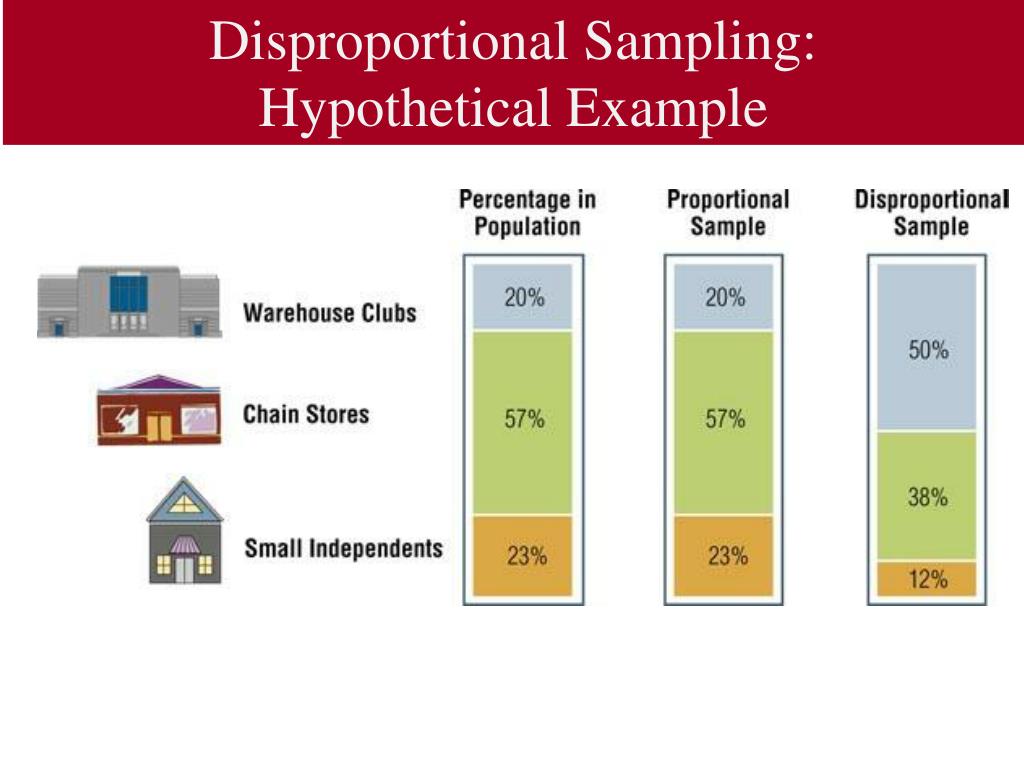 Disproportional Sampling: Hypothetical Example

| | Percentage in Population | Proportional Sample | Disproportional Sample |
|---|---|---|---|
| Warehouse Clubs | 20% | 20% | 50% |
| Chain Stores | 57% | 57% | 38% |
| Small Independents | 23% | 23% | 12% |